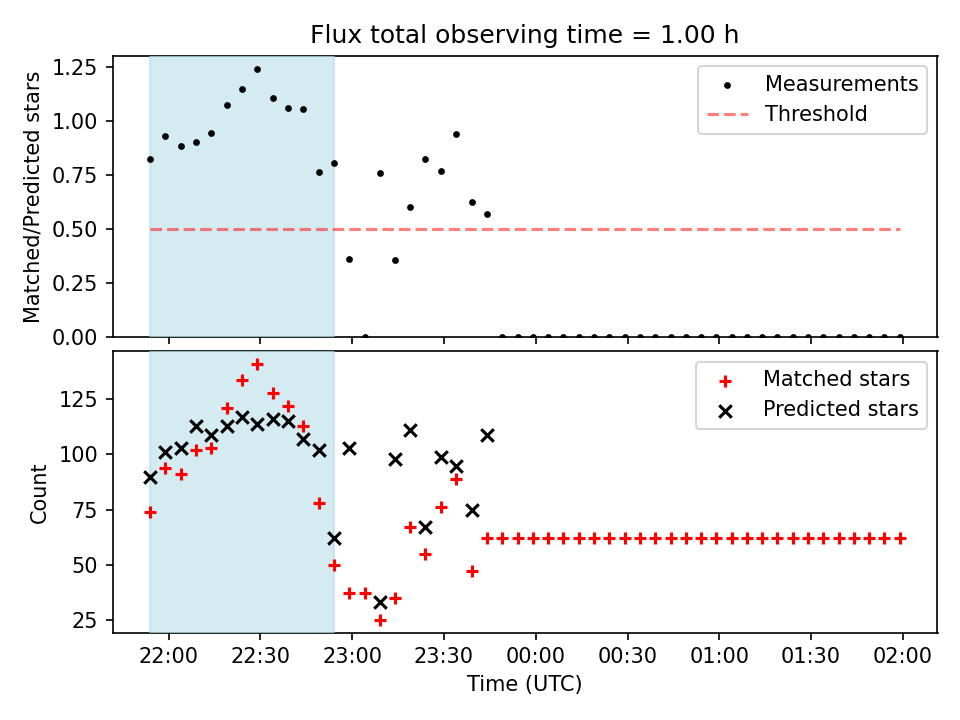 Flux total observing time = 1.00 h

Matched/Predicted stars

1.25
1.00
0.75
0.50
0.25
0.00

Measurements
Threshold

Count

125
100
75
50
25

Matched stars
Predicted stars

22:00
22:30
23:00
23:30
00:00
00:30
01:00
01:30
02:00

Time (UTC)